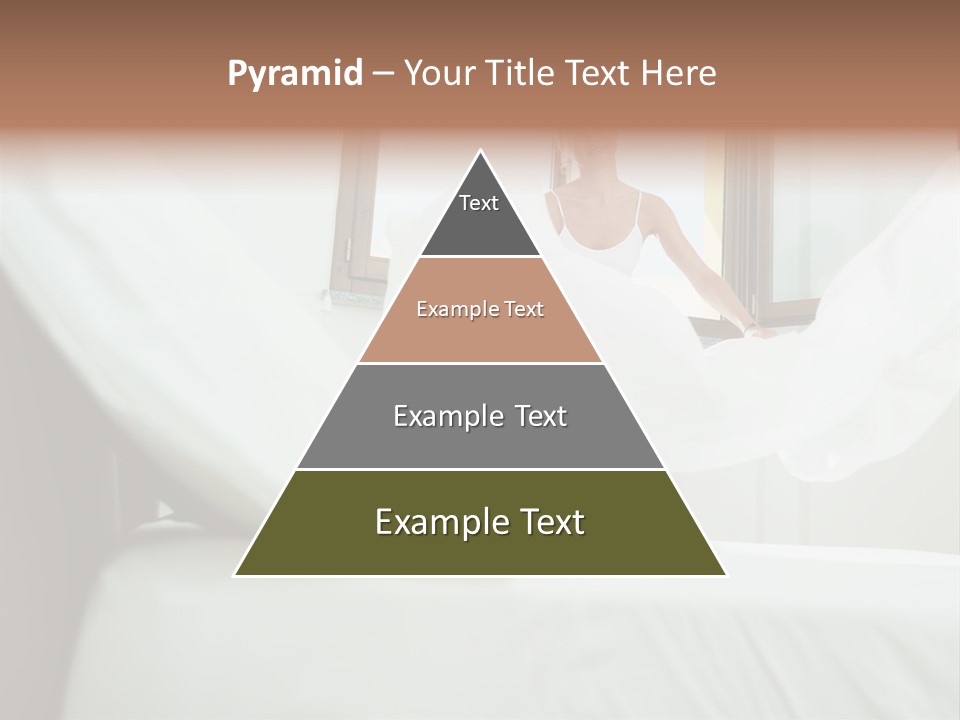 Pyramid – Your Title Text Here

Text

Example Text

Example Text

Example Text